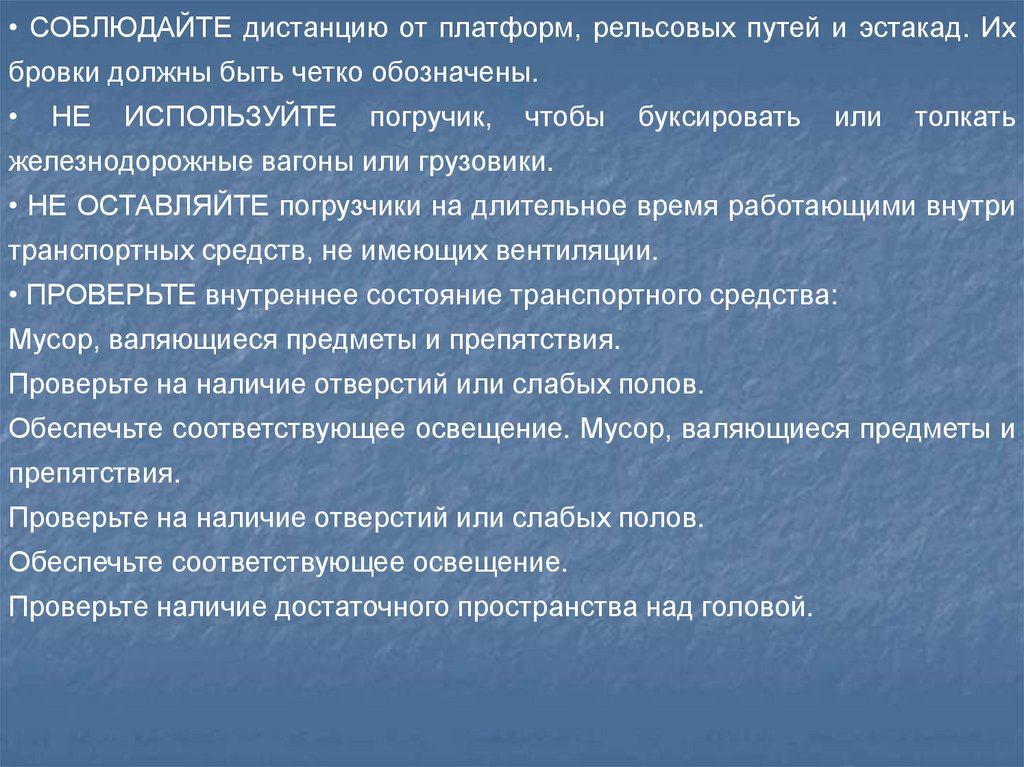 • СОБЛЮДАЙТЕ дистанцию от платформ, рельсовых путей и эстакад. Их бровки должны быть четко обозначены.
• НЕ ИСПОЛЬЗУЙТЕ погручик, чтобы буксировать или толкать железнодорожные вагоны или грузовики.
• НЕ ОСТАВЛЯЙТЕ погрузчики на длительное время работающими внутри транспортных средств, не имеющих вентиляции.
• ПРОВЕРЬТЕ внутреннее состояние транспортного средства:
Мусор, валяющиеся предметы и препятствия.
Проверьте на наличие отверстий или слабых полов.
Обеспечьте соответствующее освещение. Мусор, валяющиеся предметы и препятствия.
Проверьте на наличие отверстий или слабых полов.
Обеспечьте соответствующее освещение.
Проверьте наличие достаточного пространства над головой.